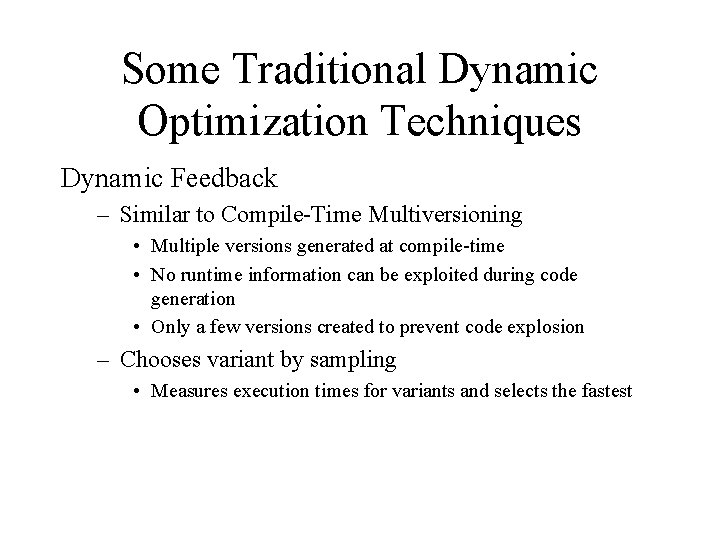 Some Traditional Dynamic Optimization Techniques

Dynamic Feedback

– Similar to Compile-Time Multiversioning

• Multiple versions generated at compile-time

• No runtime information can be exploited during code generation

• Only a few versions created to prevent code explosion

– Chooses variant by sampling

• Measures execution times for variants and selects the fastest